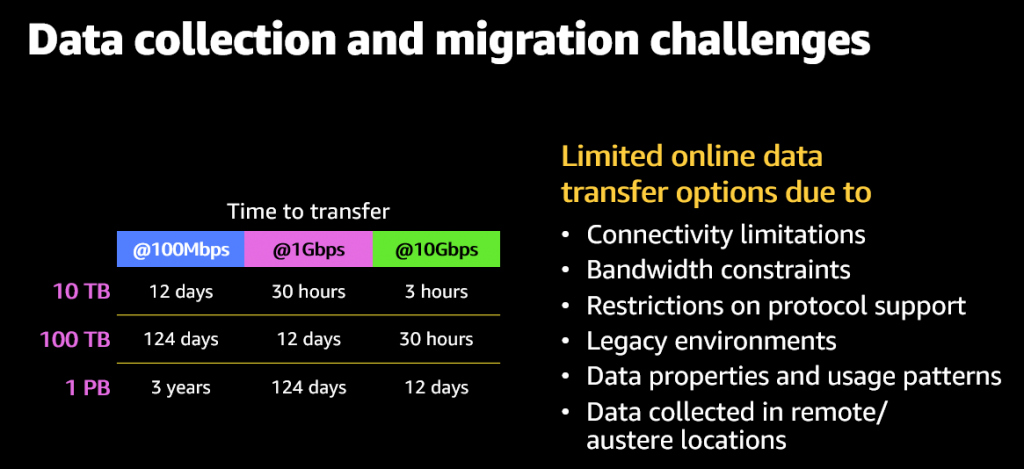 Data collection and migration challenges

Time to transfer

| | @100Mbps | @1Gbps | @10Gbps |
|---|---|---|---|
| 10 TB | 12 days | 30 hours | 3 hours |
| 100 TB | 124 days | 12 days | 30 hours |
| 1 PB | 3 years | 124 days | 12 days |

Limited online data transfer options due to

• Connectivity limitations
• Bandwidth constraints
• Restrictions on protocol support
• Legacy environments
• Data properties and usage patterns
• Data collected in remote/ austere locations